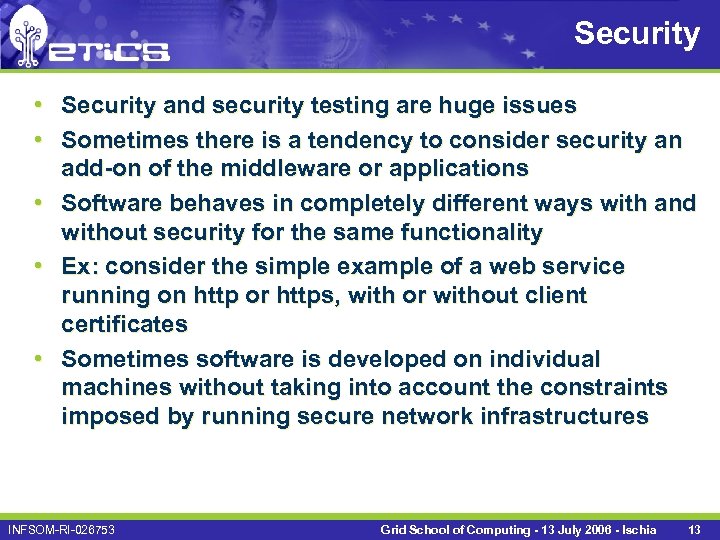 eTiCS

Security

• Security and security testing are huge issues
• Sometimes there is a tendency to consider security an add-on of the middleware or applications
• Software behaves in completely different ways with and without security for the same functionality
• Ex: consider the simple example of a web service running on http or https, with or without client certificates
• Sometimes software is developed on individual machines without taking into account the constraints imposed by running secure network infrastructures

INFSOM-RI-026753

Grid School of Computing - 13 July 2006 - Ischia 13